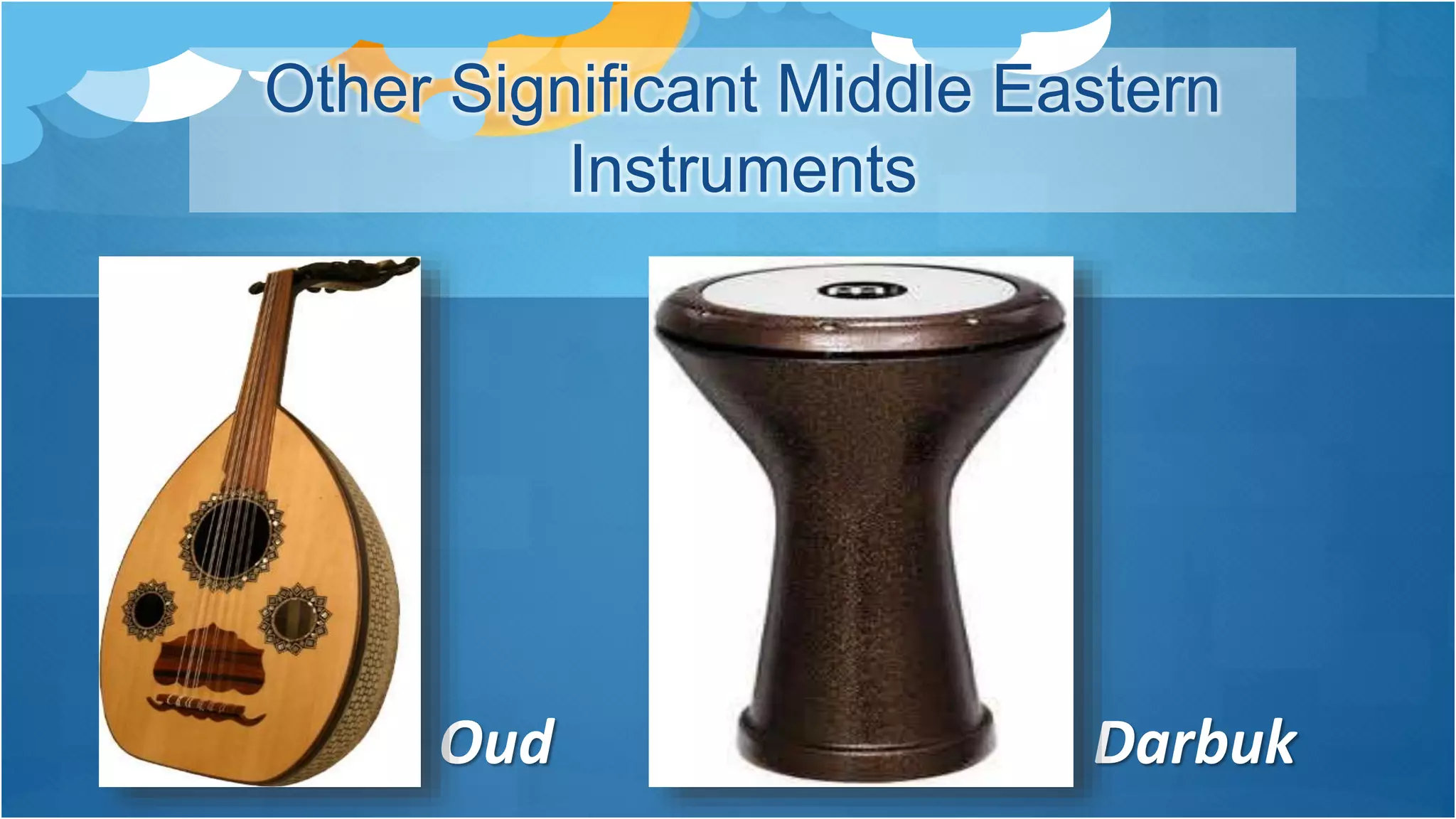 Other Significant Middle Eastern Instruments

Oud

Darbuk